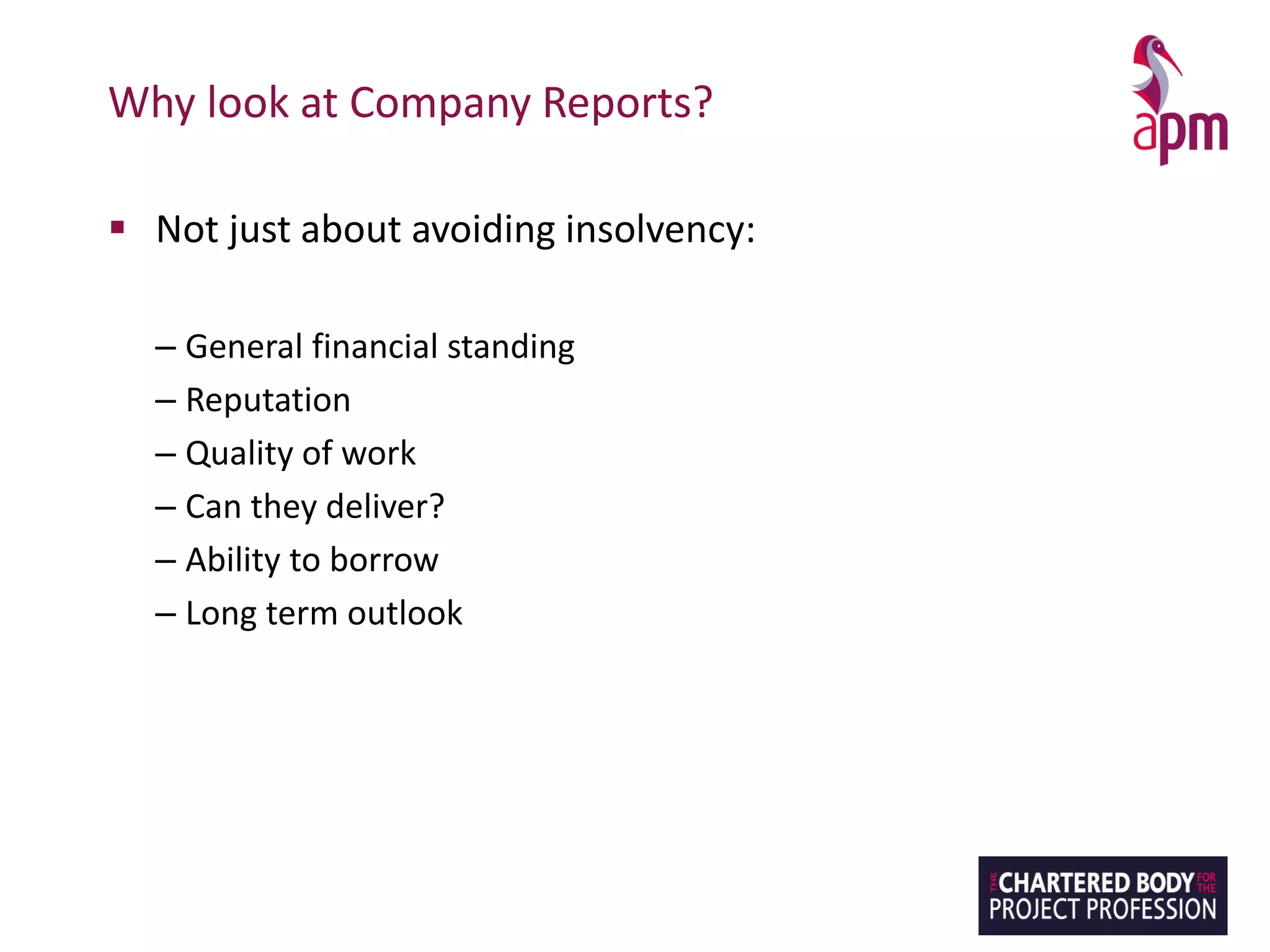 Why look at Company Reports?

apm

▪ Not just about avoiding insolvency:

– General financial standing
– Reputation
– Quality of work
– Can they deliver?
– Ability to borrow
– Long term outlook

THE CHARTERED BODY FOR THE PROJECT PROFESSION